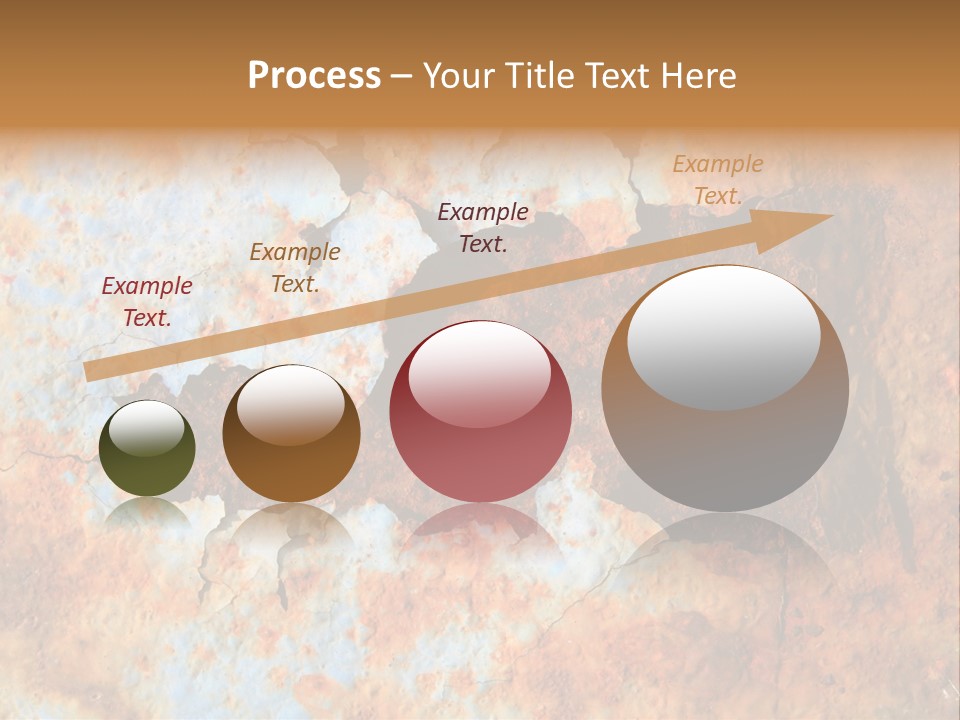 Process – Your Title Text Here

Example Text.

Example Text.

Example Text.

Example Text.